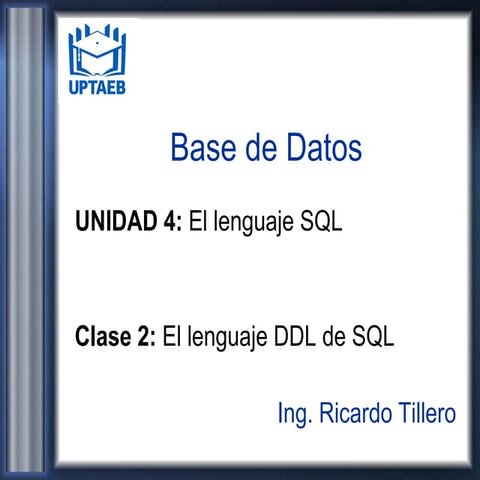 UPTAEB

Base de Datos

UNIDAD 4: El lenguaje SQL

Clase 2: El lenguaje DDL de SQL

Ing. Ricardo Tillero